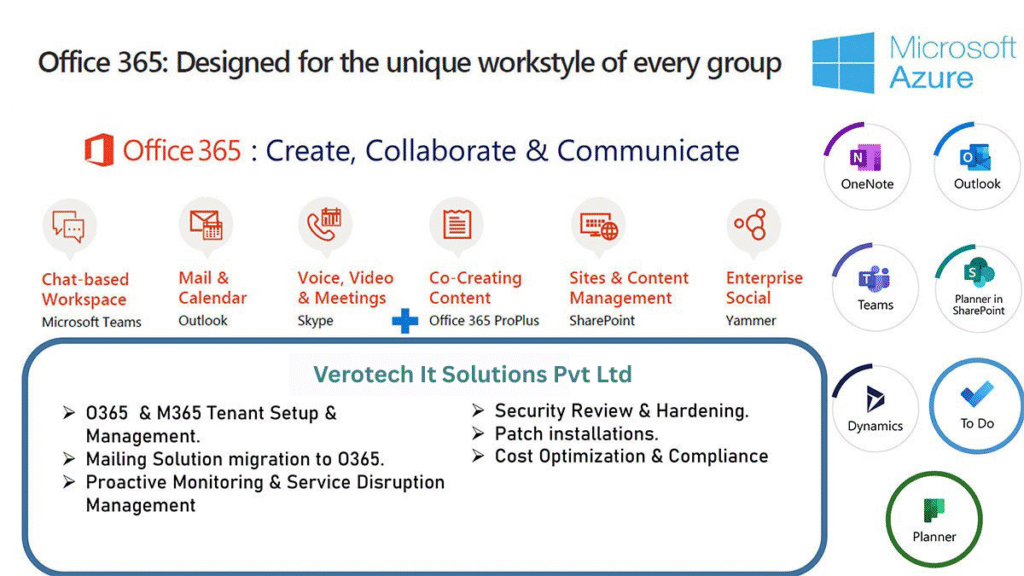 Office 365: Designed for the unique workstyle of every group

Microsoft Azure

Office 365 : Create, Collaborate & Communicate

Chat-based Workspace
Microsoft Teams

Mail & Calendar
Outlook

Voice, Video & Meetings
Skype

Co-Creating Content
Office 365 ProPlus

Sites & Content Management
SharePoint

Enterprise Social
Yammer

OneNote

Outlook

Teams

Planner in SharePoint

Dynamics

To Do

Planner

Verotech It Solutions Pvt Ltd

➢ O365 & M365 Tenant Setup & Management.
➢ Mailing Solution migration to O365.
➢ Proactive Monitoring & Service Disruption Management

➢ Security Review & Hardening.
➢ Patch installations.
➢ Cost Optimization & Compliance